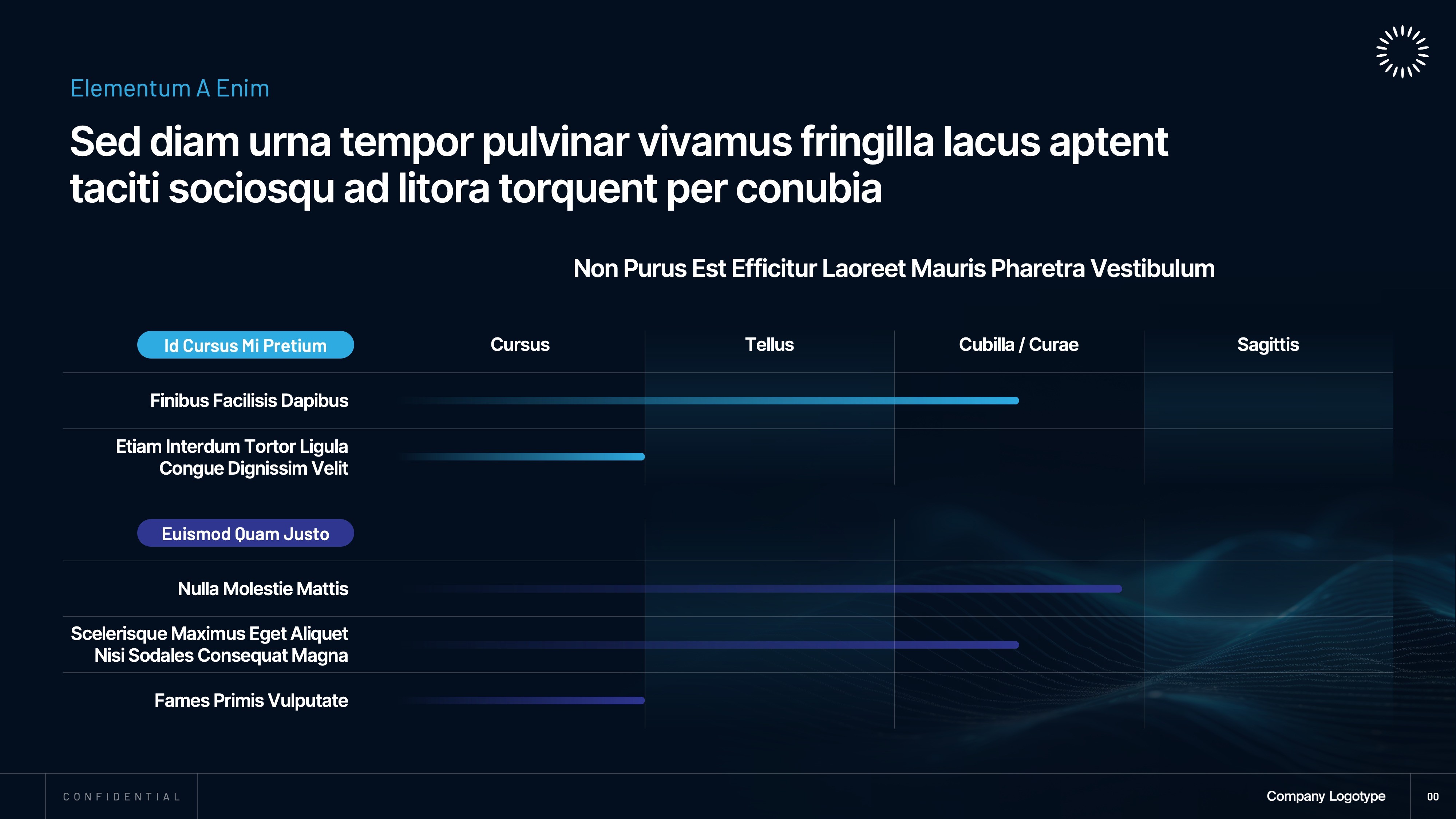 Elementum A Enim

Sed diam urna tempor pulvinar vivamus fringilla lacus aptent taciti sociosqu ad litora torquent per conubia

Non Purus Est Efficitur Laoreet Mauris Pharetra Vestibulum

Id Cursus Mi Pretium

Cursus

Tellus

Cubilla / Curae

Sagittis

Finibus Facilisis Dapibus

Etiam Interdum Tortor Ligula Congue Dignissim Velit

Euismod Quam Justo

Nulla Molestie Mattis

Scelerisque Maximus Eget Aliquet Nisi Sodales Consequat Magna

Fames Primis Vulputate

CONFIDENTIAL

Company Logotype

00